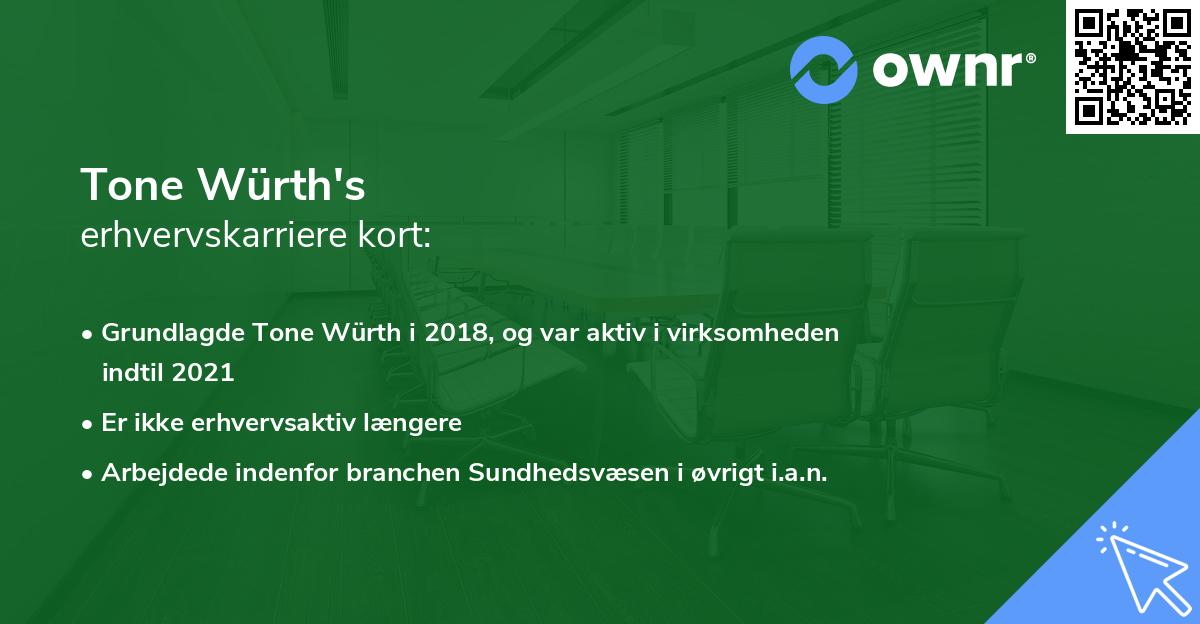 ownr®

Tone Würth's
erhvervskarriere kort:

• Grundlagde Tone Würth i 2018, og var aktiv i virksomheden indtil 2021
• Er ikke erhvervsaktiv længere
• Arbejdede indenfor branchen Sundhedsvæsen i øvrigt i.a.n.